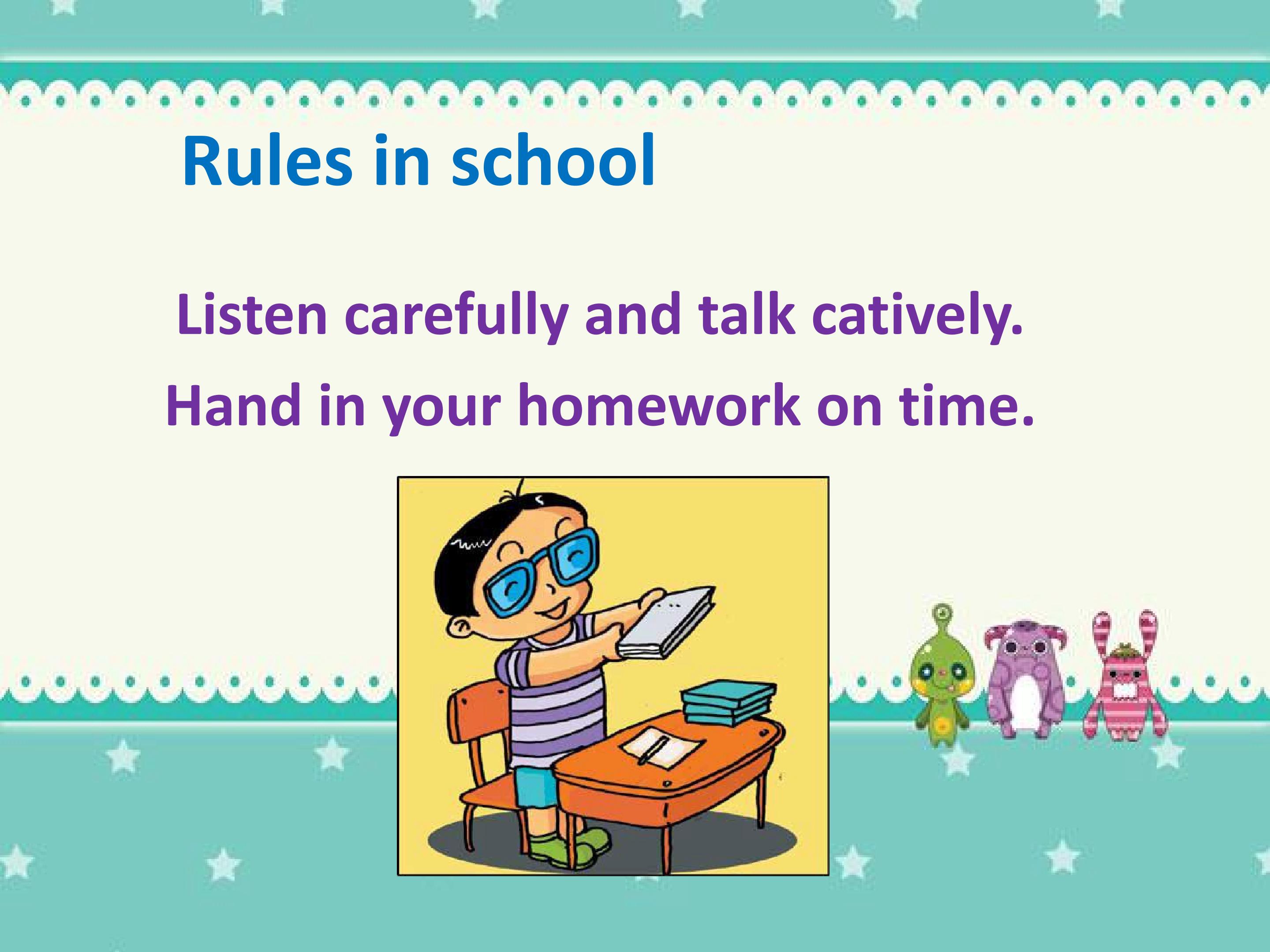 Rules in school

Listen carefully and talk catively.

Hand in your homework on time.